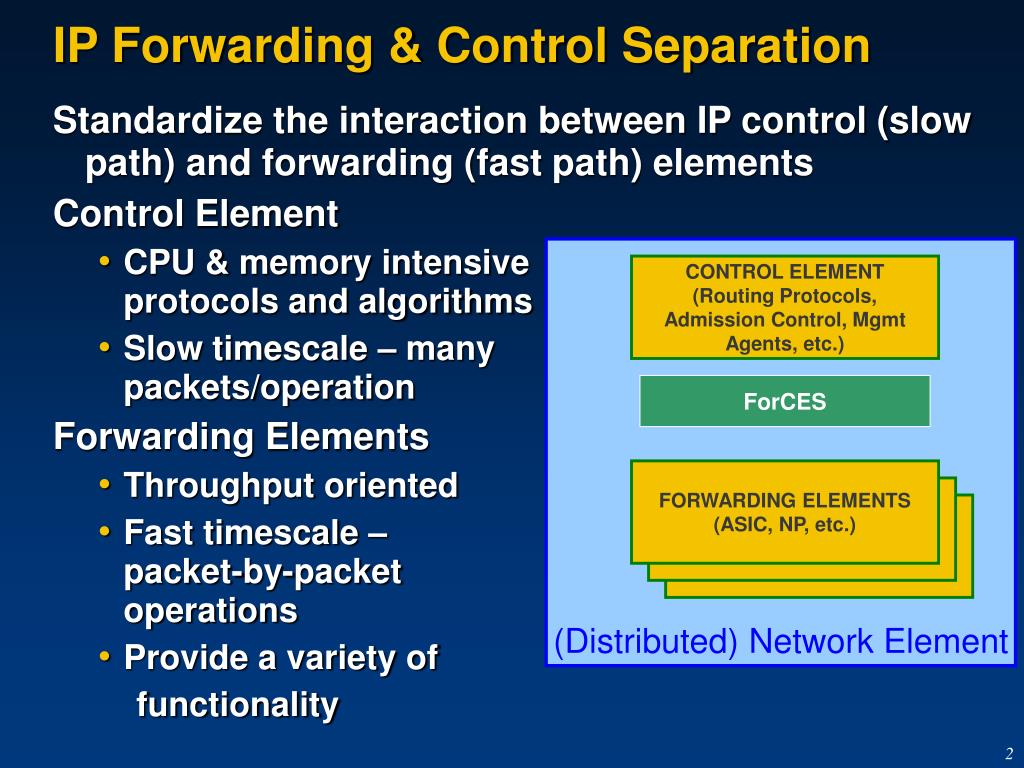 IP Forwarding & Control Separation

Standardize the interaction between IP control (slow path) and forwarding (fast path) elements

Control Element

• CPU & memory intensive protocols and algorithms
• Slow timescale – many packets/operation

Forwarding Elements

• Throughput oriented
• Fast timescale – packet-by-packet operations
• Provide a variety of functionality

CONTROL ELEMENT (Routing Protocols, Admission Control, Mgmt Agents, etc.)

ForCES

FORWARDING ELEMENTS (ASIC, NP, etc.)

(Distributed) Network Element

2